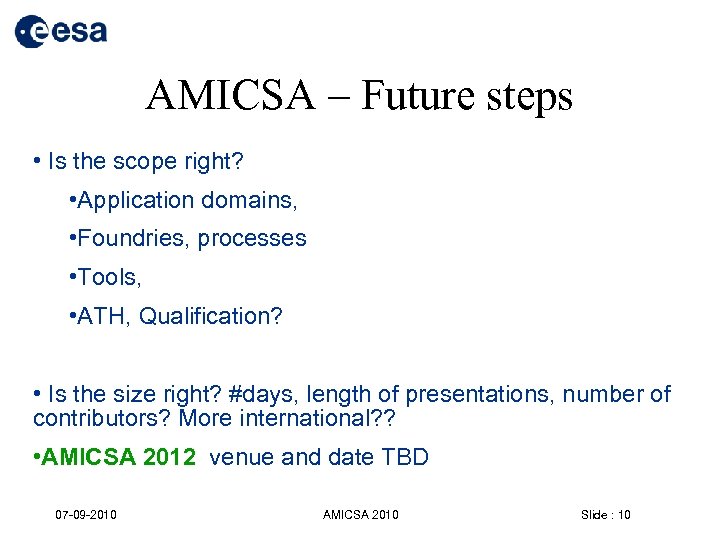 esa

AMICSA – Future steps

• Is the scope right?

•Application domains,

•Foundries, processes

•Tools,

•ATH, Qualification?

• Is the size right? #days, length of presentations, number of contributors? More international??

•AMICSA 2012 venue and date TBD

07-09-2010

AMICSA 2010

Slide : 10